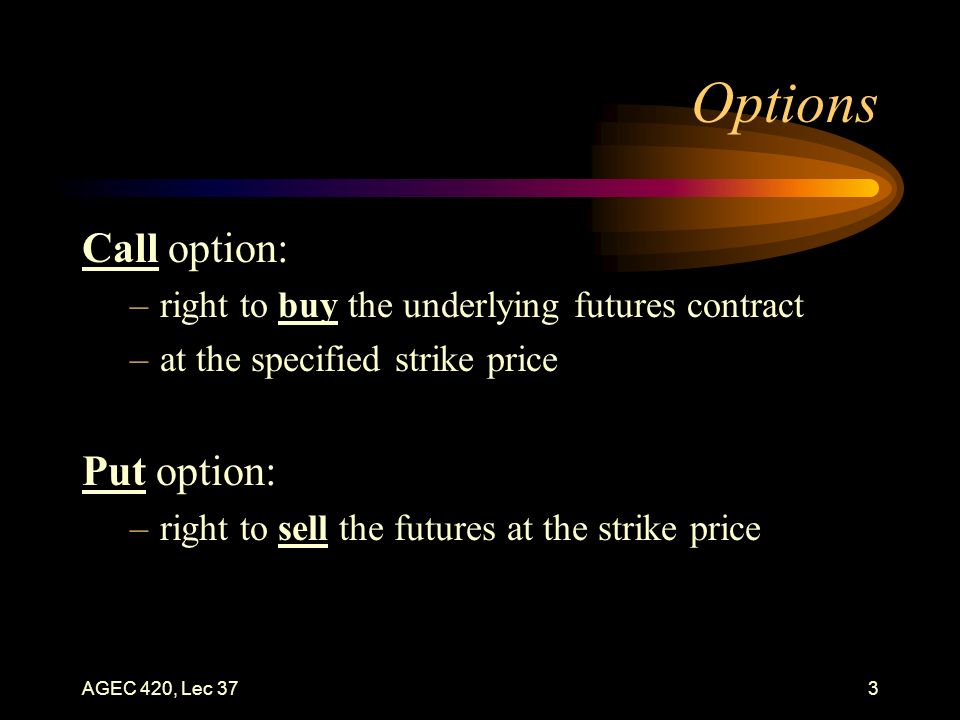 Options

Call option:

– right to buy the underlying futures contract
– at the specified strike price

Put option:

– right to sell the futures at the strike price

AGEC 420, Lec 37

3